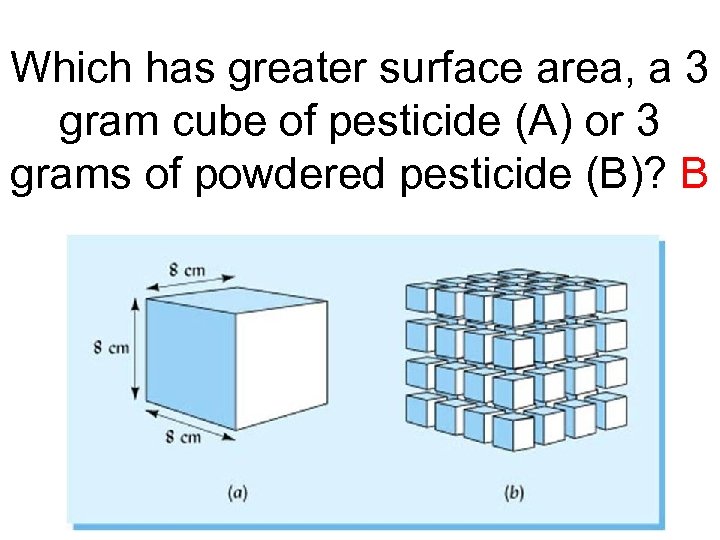 Which has greater surface area, a 3 gram cube of pesticide (A) or 3 grams of powdered pesticide (B)? B

8 cm
8 cm
8 cm
(a)
(b)